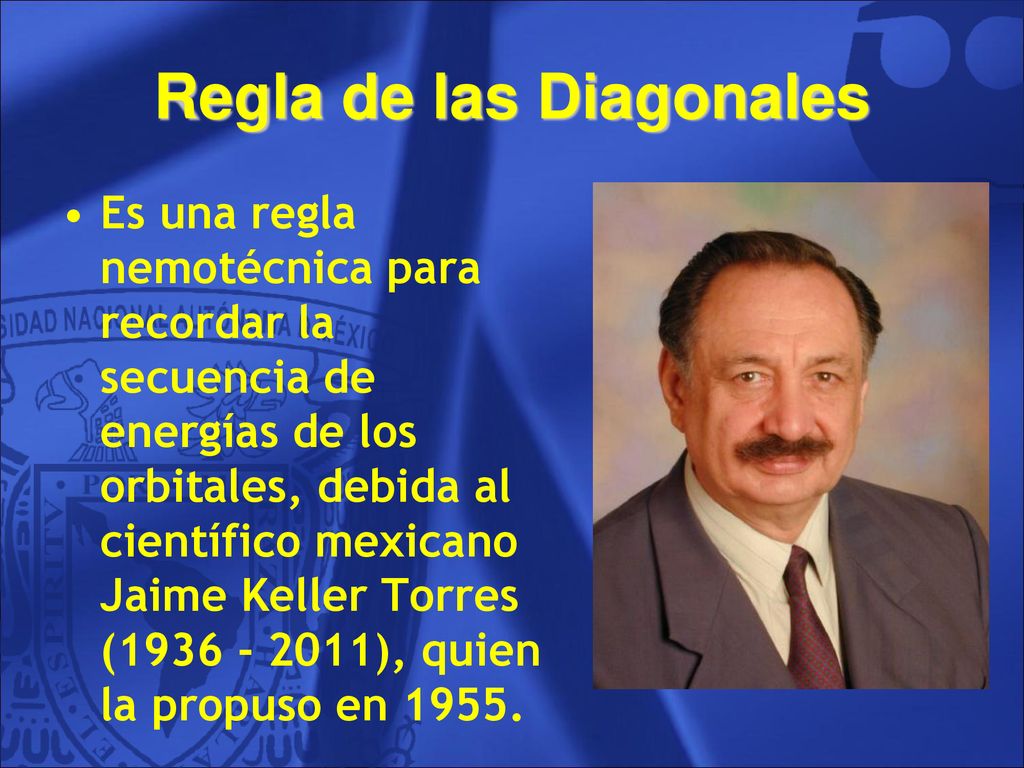 Regla de las Diagonales

• Es una regla nemotécnica para recordar la secuencia de energías de los orbitales, debida al científico mexicano Jaime Keller Torres (1936 - 2011), quien la propuso en 1955.